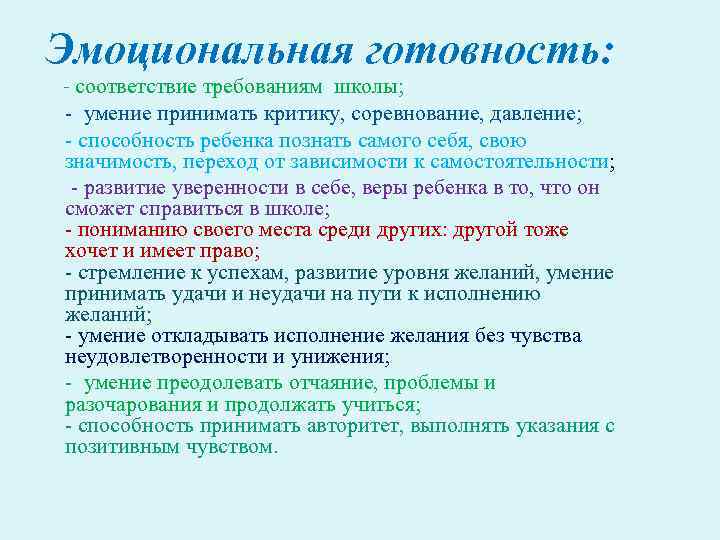 Эмоциональная готовность:

- соответствие требованиям школы;

- умение принимать критику, соревнование, давление;

- способность ребенка познать самого себя, свою значимость, переход от зависимости к самостоятельности;

- развитие уверенности в себе, веры ребенка в то, что он сможет справиться в школе;

- пониманию своего места среди других: другой тоже хочет и имеет право;

- стремление к успехам, развитие уровня желаний, умение принимать удачи и неудачи на пути к исполнению желаний;

- умение откладывать исполнение желания без чувства неудовлетворенности и унижения;

- умение преодолевать отчаяние, проблемы и разочарования и продолжать учиться;

- способность принимать авторитет, выполнять указания с позитивным чувством.